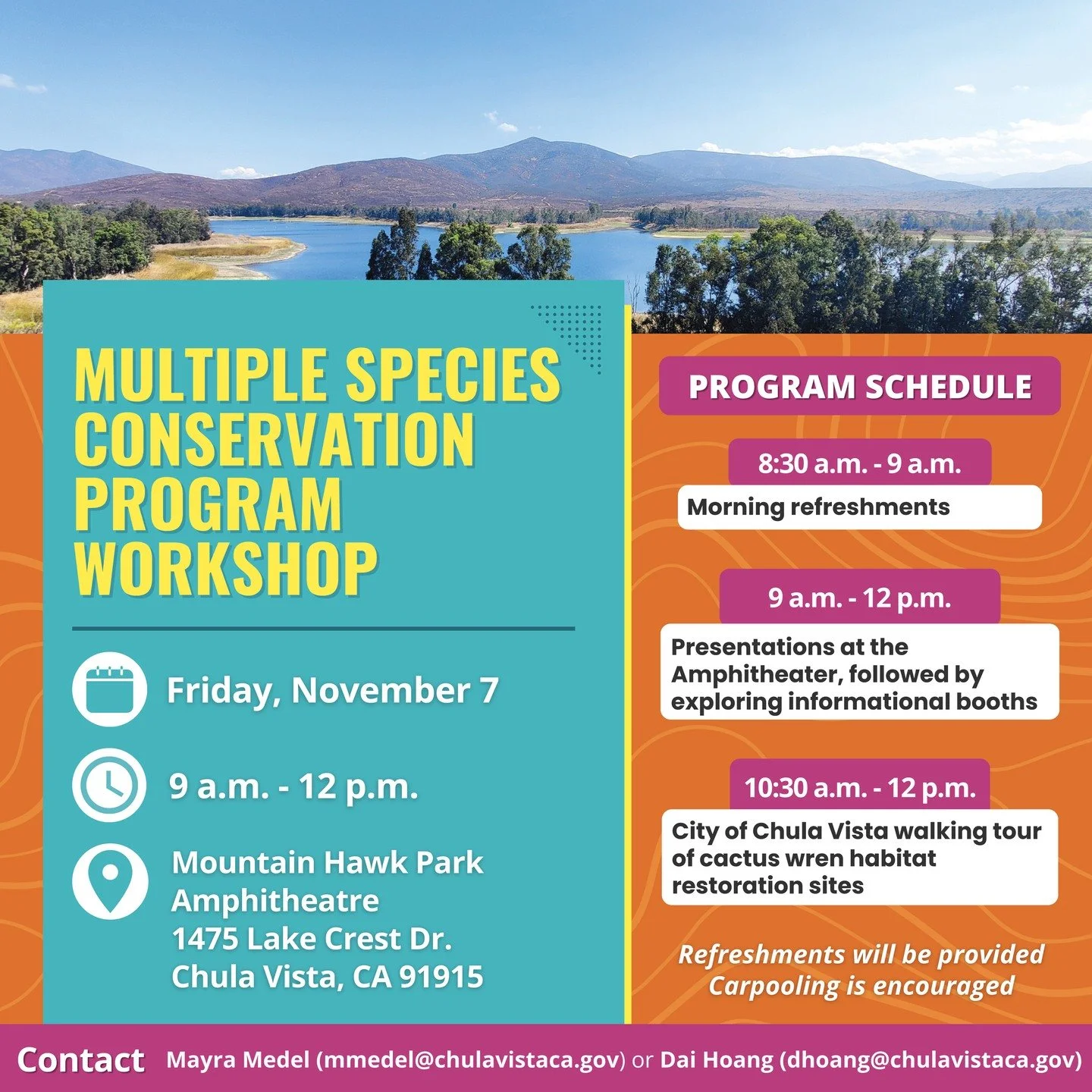 MULTIPLE SPECIES CONSERVATION PROGRAM WORKSHOP

Friday, November 7

9 a.m. - 12 p.m.

Mountain Hawk Park Amphitheatre
1475 Lake Crest Dr.
Chula Vista, CA 91915

PROGRAM SCHEDULE

8:30 a.m. - 9 a.m.
Morning refreshments

9 a.m. - 12 p.m.
Presentations at the Amphitheater, followed by exploring informational booths

10:30 a.m. - 12 p.m.
City of Chula Vista walking tour of cactus wren habitat restoration sites

Refreshments will be provided
Carpooling is encouraged

Contact Mayra Medel (mmedel@chulavistaca.gov) or Dai Hoang (dhoang@chulavistaca.gov)